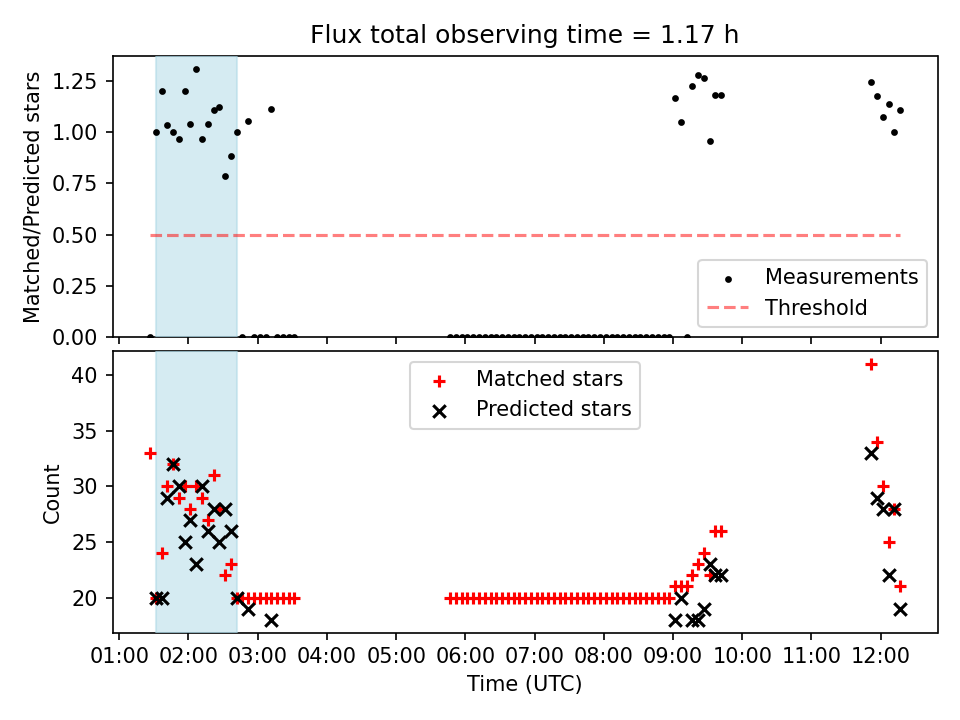 Flux total observing time = 1.17 h

Matched/Predicted stars

1.25
1.00
0.75
0.50
0.25
0.00

Measurements
Threshold

Count

40
35
30
25
20

Matched stars
Predicted stars

01:00 02:00 03:00 04:00 05:00 06:00 07:00 08:00 09:00 10:00 11:00 12:00

Time (UTC)